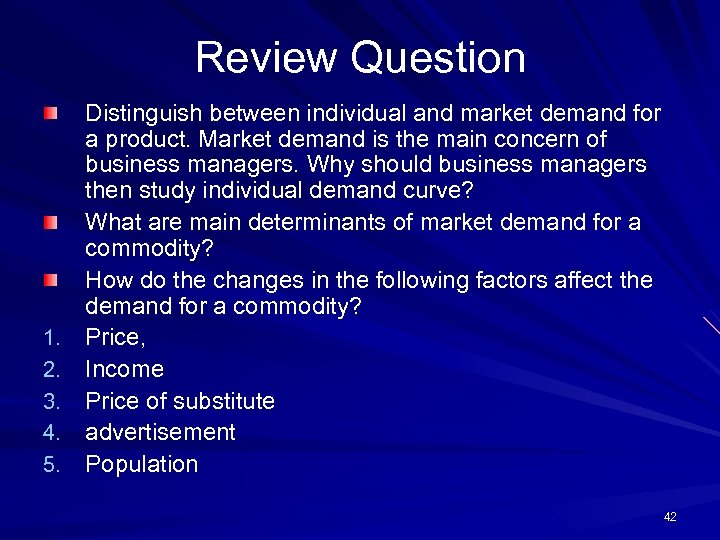 Review Question

Distinguish between individual and market demand for a product. Market demand is the main concern of business managers. Why should business managers then study individual demand curve?

What are main determinants of market demand for a commodity?

How do the changes in the following factors affect the demand for a commodity?

1. Price,
2. Income
3. Price of substitute
4. advertisement
5. Population

42